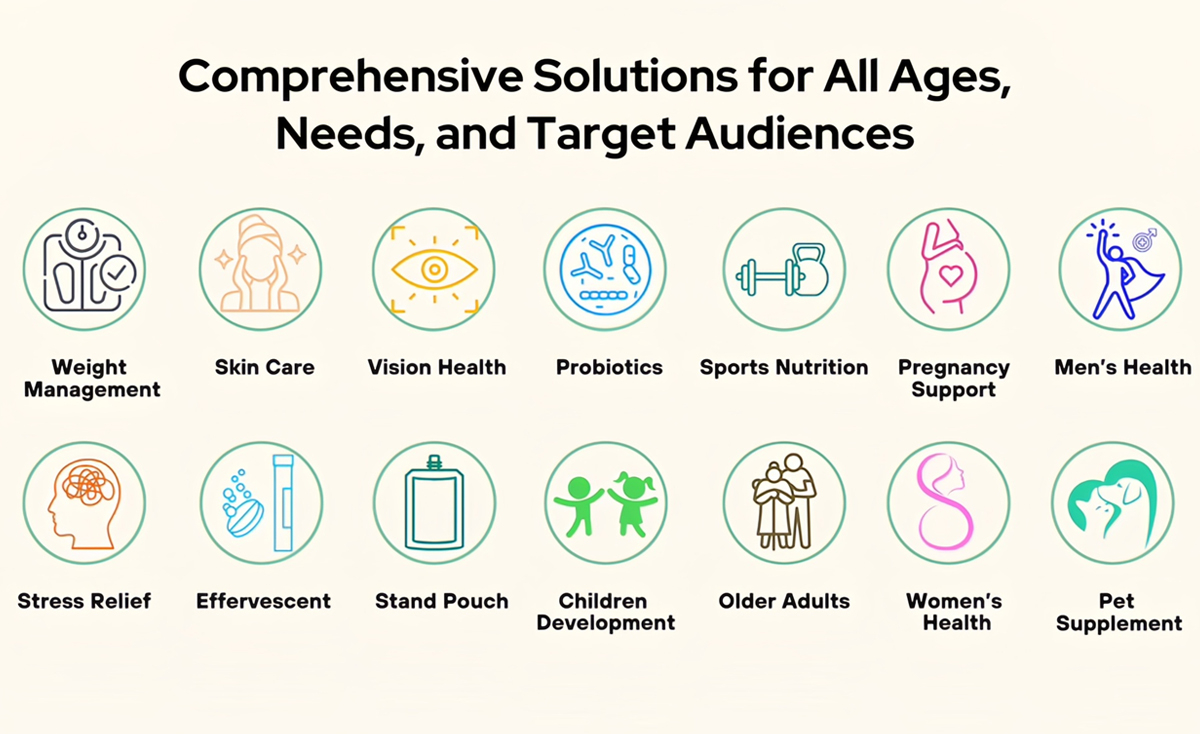 Comprehensive Solutions for All Ages, Needs, and Target Audiences

Weight Management

Skin Care

Vision Health

Probiotics

Sports Nutrition

Pregnancy Support

Men's Health

Stress Relief

Effervescent

Stand Pouch

Children Development

Older Adults

Women's Health

Pet Supplement